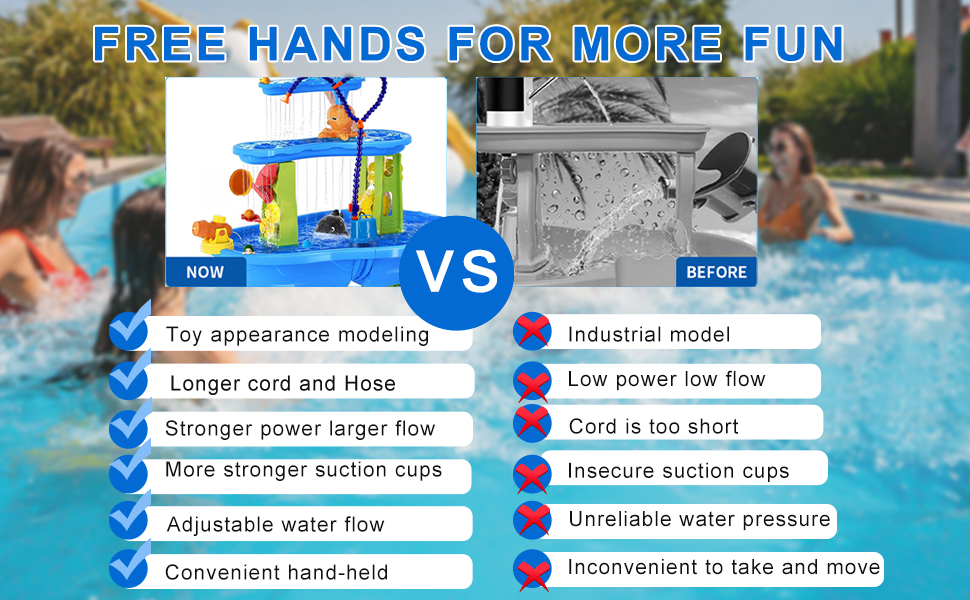 FREE HANDS FOR MORE FUN

NOW

VS

BEFORE

Toy appearance modeling

Longer cord and Hose

Stronger power larger flow

More stronger suction cups

Adjustable water flow

Convenient hand-held

Industrial model

Low power low flow

Cord is too short

Insecure suction cups

Unreliable water pressure

Inconvenient to take and move